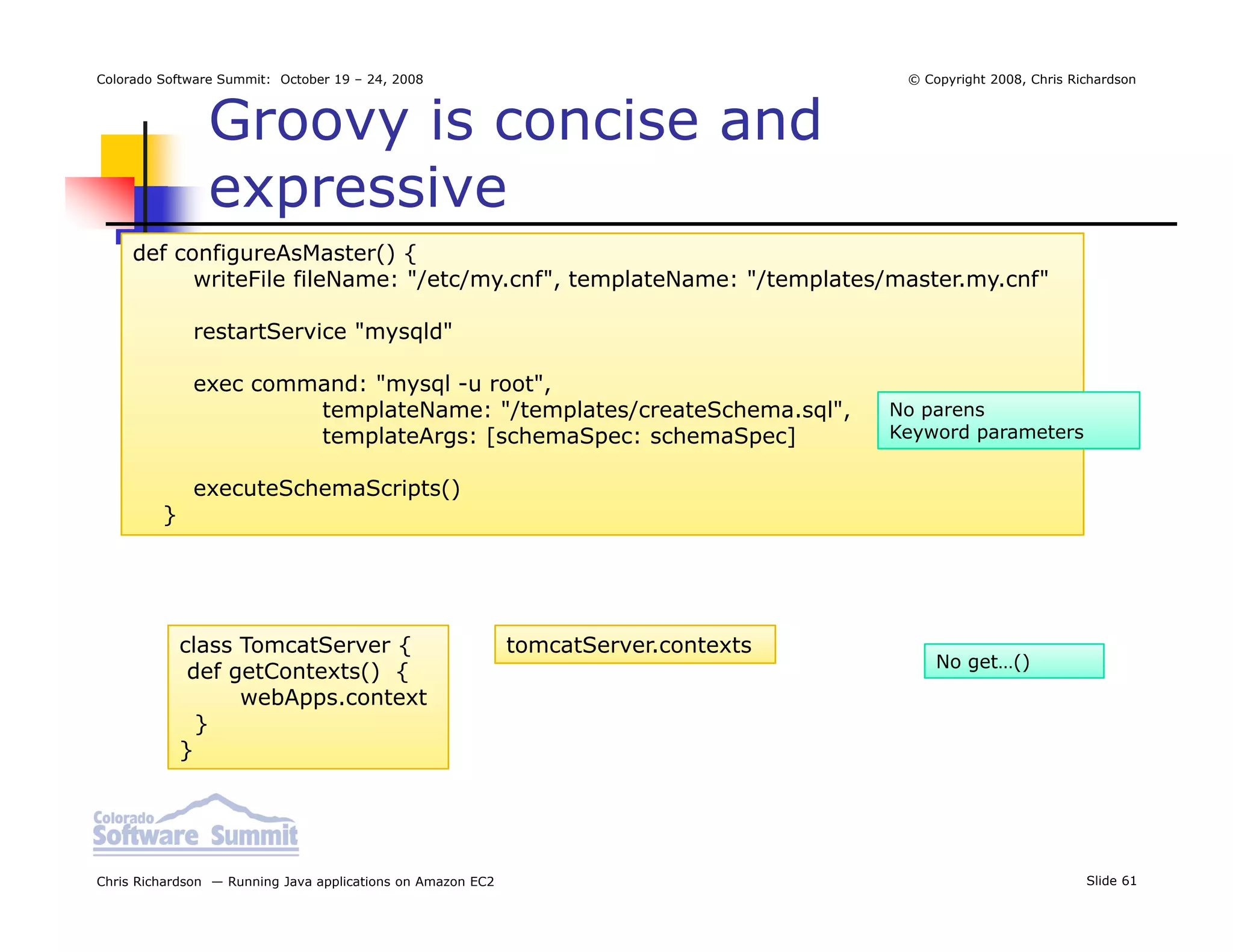 Colorado Software Summit: October 19 – 24, 2008

© Copyright 2008, Chris Richardson

Groovy is concise and expressive

def configureAsMaster() {
writeFile fileName: "/etc/my.cnf", templateName: "/templates/master.my.cnf"

restartService "mysqld"

exec command: "mysql -u root",
templateName: "/templates/createSchema.sql",
templateArgs: [schemaSpec: schemaSpec]

executeSchemaScripts()
}

No parens
Keyword parameters

class TomcatServer {
def getContexts() {
webApps.context
}
}

tomcatServer.contexts

No get…()

Colorado Software Summit

Chris Richardson — Running Java applications on Amazon EC2

Slide 61